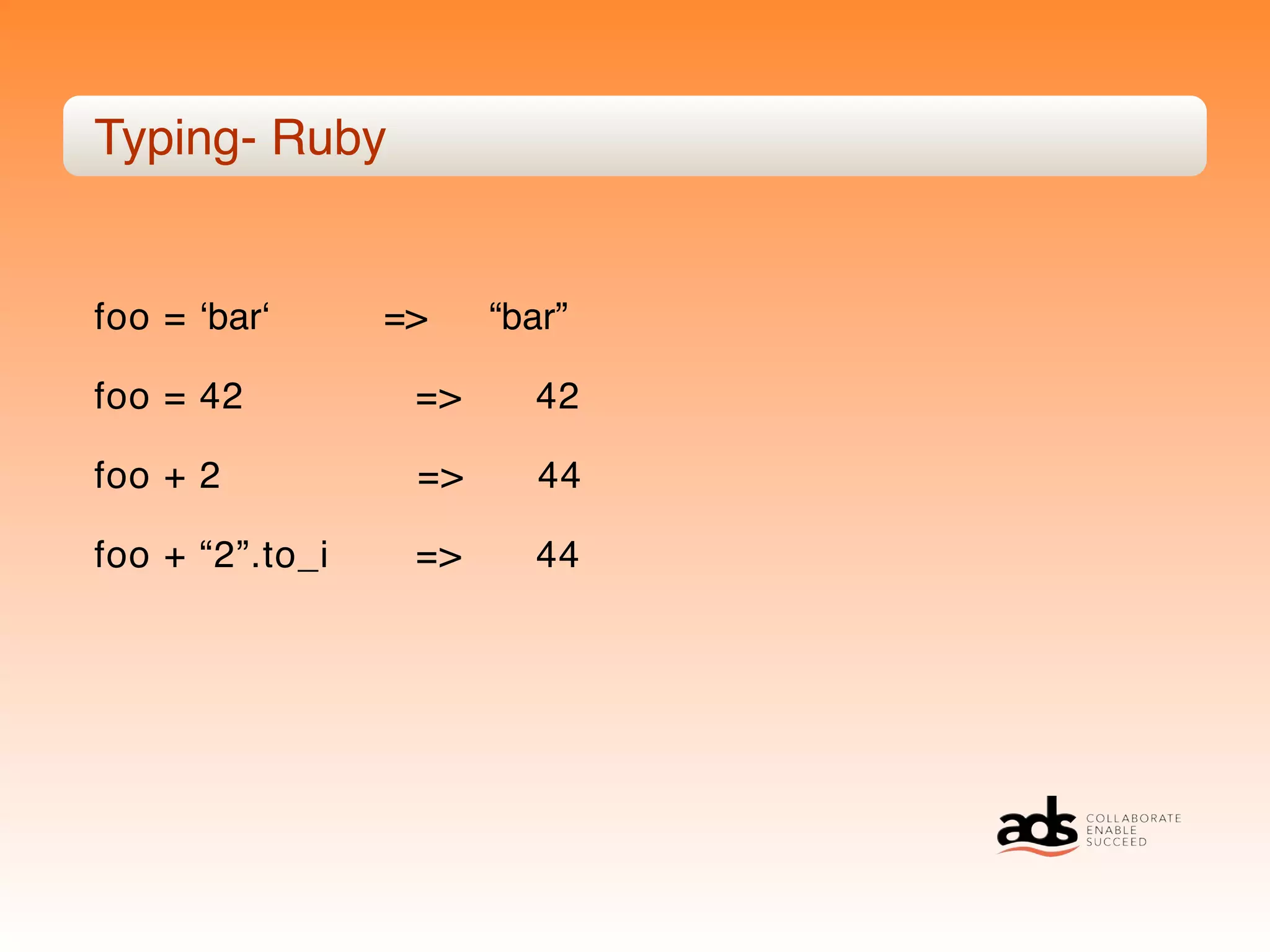 Typing- Ruby

foo = ‘bar‘ => “bar”

foo = 42 => 42

foo + 2 => 44

foo + “2”.to_i => 44

ads COLLABORATE ENABLE SUCCEED